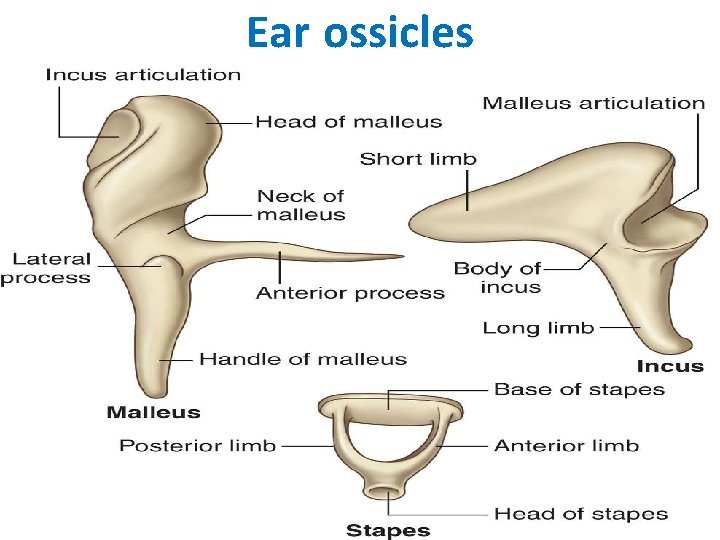 Ear ossicles

Incus articulation

Head of malleus

Neck of malleus

Lateral process

Anterior process

Handle of malleus

Malleus

Malleus articulation

Short limb

Body of incus

Long limb

Incus

Base of stapes

Posterior limb

Anterior limb

Head of stapes

Stapes